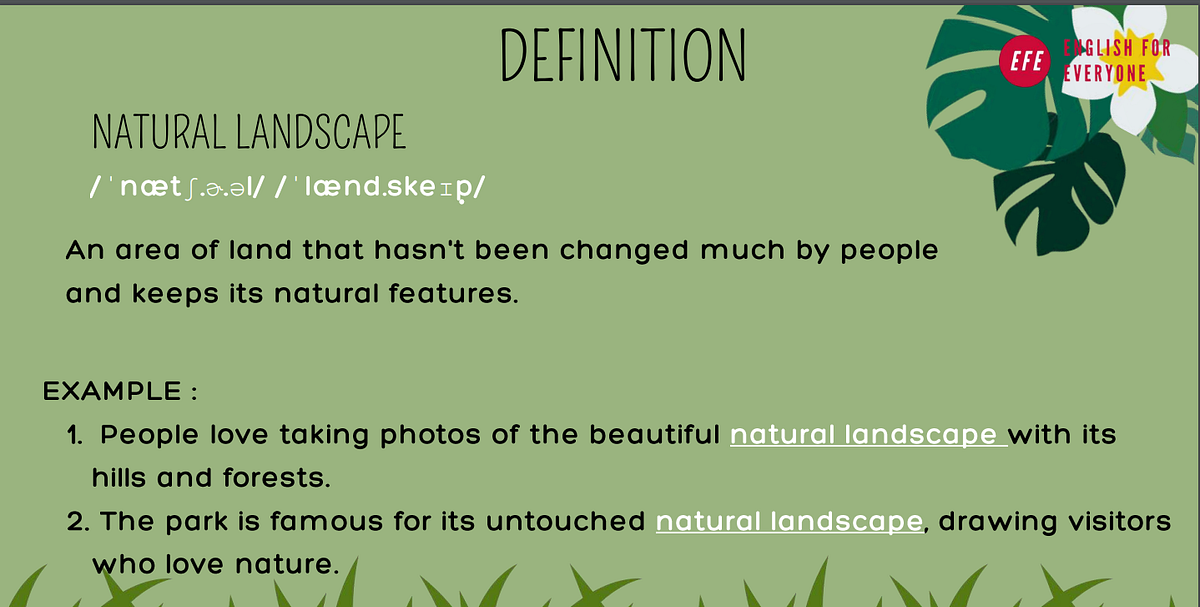 DEFINITION

EFE ENGLISH FOR EVERYONE

NATURAL LANDSCAPE

/ˈnætʃ.ə.əl/ /ˈlænd.skeɪp/

An area of land that hasn't been changed much by people and keeps its natural features.

EXAMPLE :

1. People love taking photos of the beautiful natural landscape with its hills and forests.

2. The park is famous for its untouched natural landscape, drawing visitors who love nature.